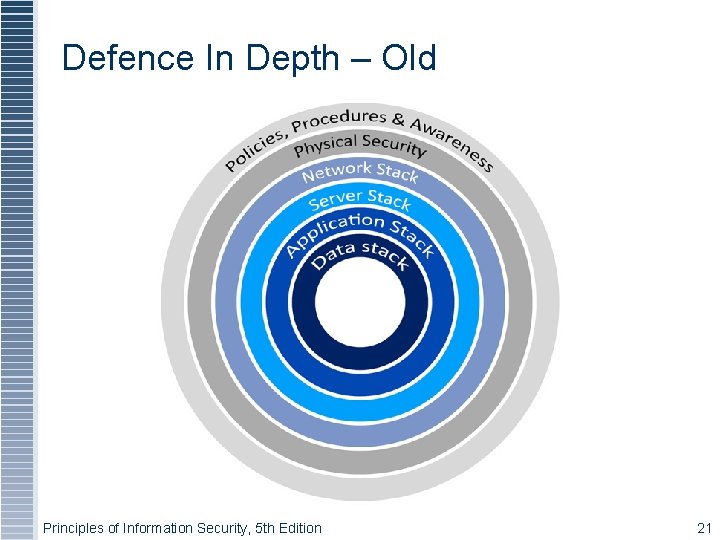 Defence In Depth – Old

Policies, Procedures & Awareness
Physical Security
Network Stack
Server Stack
Application Stack
Data stack

Principles of Information Security, 5th Edition

21